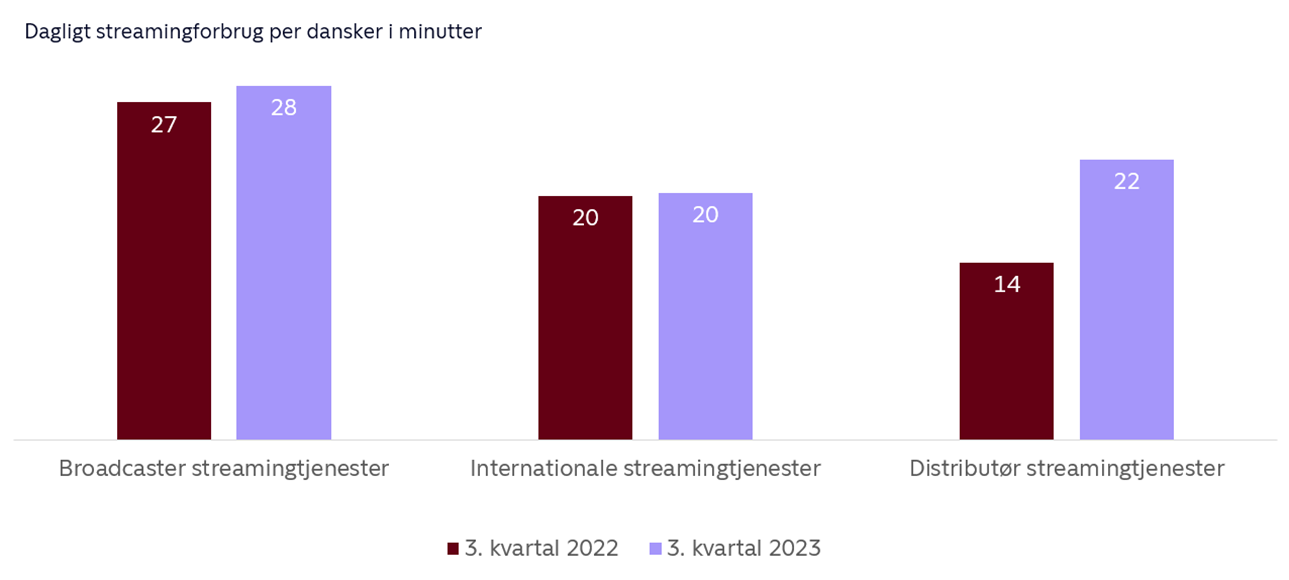 Dagligt streamingforbrug per dansker i minutter

27
28
20
20
14
22

Broadcaster streamingtjenester
Internationale streamingtjenester
Distributør streamingtjenester

3. kvartal 2022
3. kvartal 2023